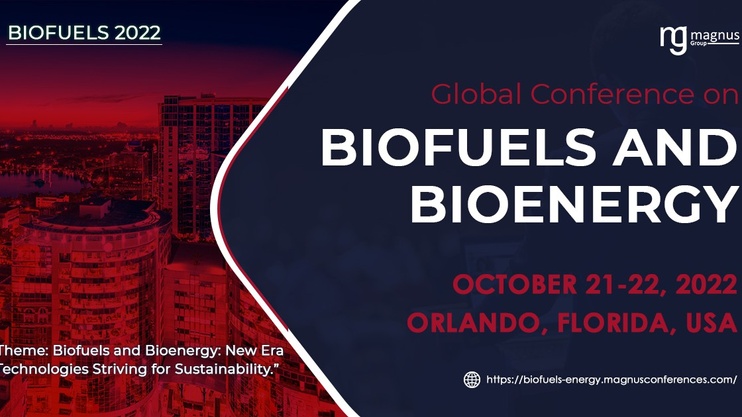 BIOFUELS 2022

mg magnus Group

Global Conference on
BIOFUELS AND BIOENERGY

OCTOBER 21-22, 2022
ORLANDO, FLORIDA, USA

Theme: Biofuels and Bioenergy: New Era Technologies Striving for Sustainability."

https://biofuels-energy.magnusconferences.com/